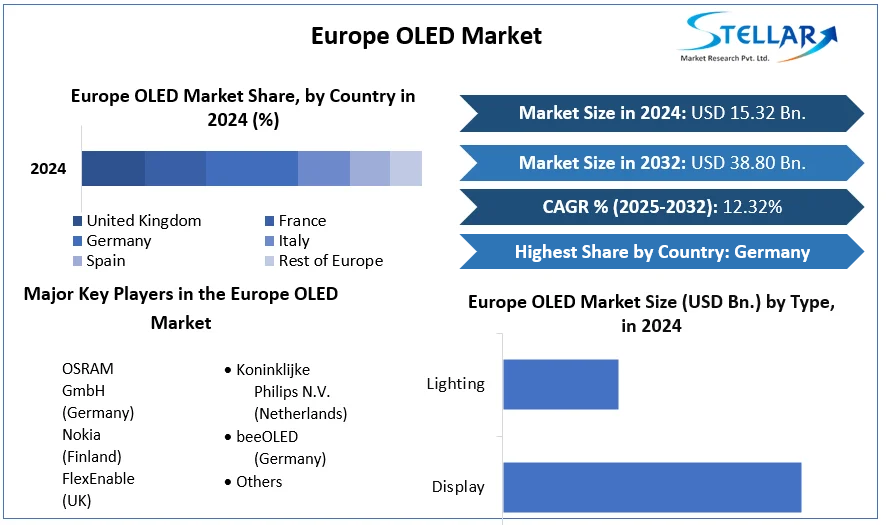 Europe OLED Market

STELLAR
Market Research Pvt. Ltd.

Europe OLED Market Share, by Country in 2024 (%)

2024

United Kingdom
France
Germany
Italy
Spain
Rest of Europe

Market Size in 2024: USD 15.32 Bn.

Market Size in 2032: USD 38.80 Bn.

CAGR % (2025-2032): 12.32%

Highest Share by Country: Germany

Major Key Players in the Europe OLED Market

OSRAM GmbH (Germany)
Nokia (Finland)
FlexEnable (UK)

• Koninklijke Philips N.V. (Netherlands)
• beeOLED (Germany)
• Others

Europe OLED Market Size (USD Bn.) by Type, in 2024

Lighting

Display